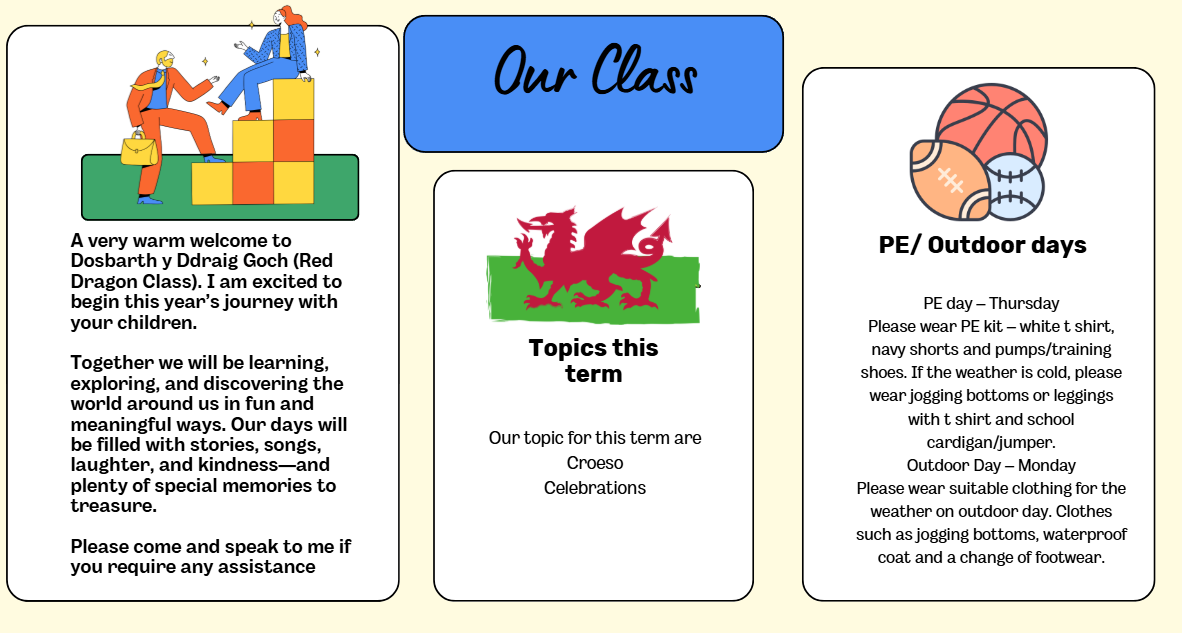 Our Class

A very warm welcome to Dosbarth y Ddraig Goch (Red Dragon Class). I am excited to begin this year's journey with your children.

Together we will be learning, exploring, and discovering the world around us in fun and meaningful ways. Our days will be filled with stories, songs, laughter, and kindness—and plenty of special memories to treasure.

Please come and speak to me if you require any assistance

Topics this term

Our topic for this term are
Croeso
Celebrations

PE/ Outdoor days

PE day – Thursday
Please wear PE kit – white t shirt, navy shorts and pumps/training shoes. If the weather is cold, please wear jogging bottoms or leggings with t shirt and school cardigan/jumper.
Outdoor Day – Monday
Please wear suitable clothing for the weather on outdoor day. Clothes such as jogging bottoms, waterproof coat and a change of footwear.